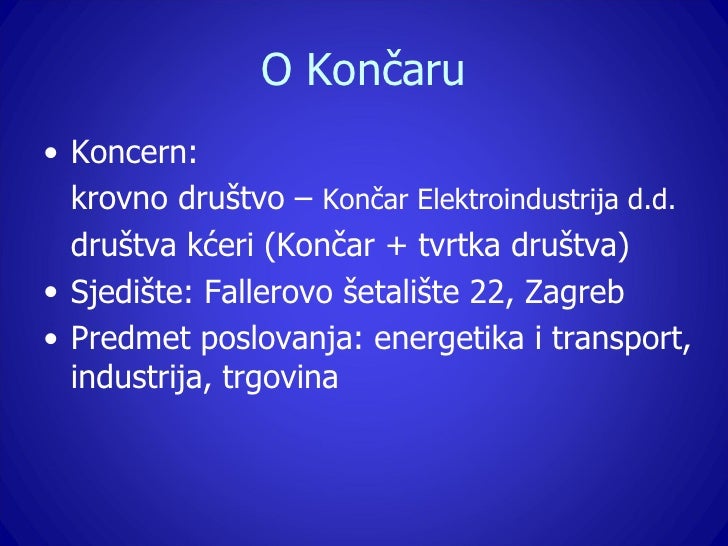 O Končaru

• Koncern:
krovno društvo – Končar Elektroindustrija d.d.
društva kćeri (Končar + tvrtka društva)
• Sjedište: Fallerovo šetalište 22, Zagreb
• Predmet poslovanja: energetika i transport, industrija, trgovina